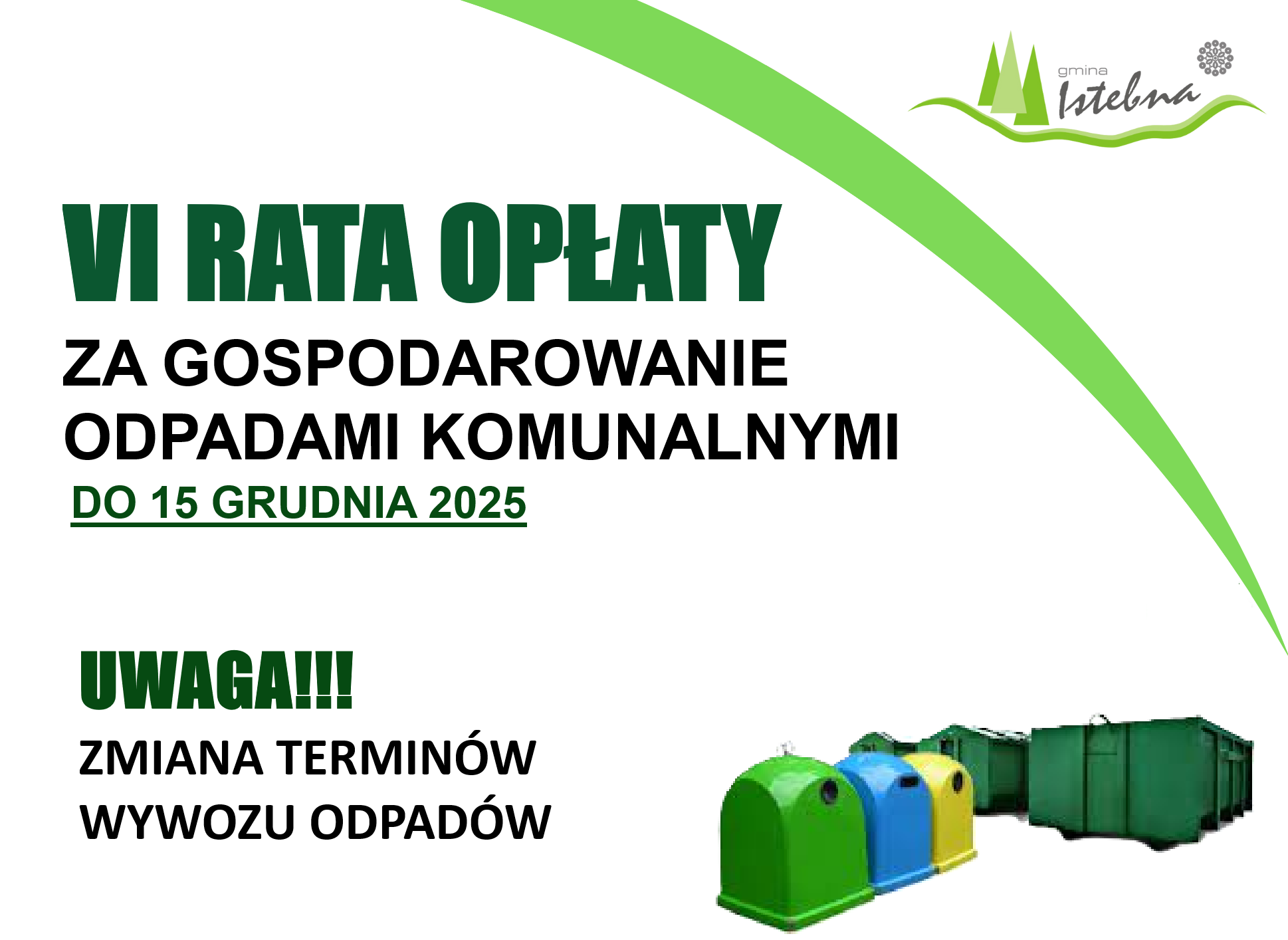 gmina
Istebna

VI RATA OPŁATY

ZA GOSPODAROWANIE ODPADAMI KOMUNALNYMI

DO 15 GRUDNIA 2025

UWAGA!!!

ZMIANA TERMINÓW WYWOZU ODPADÓW